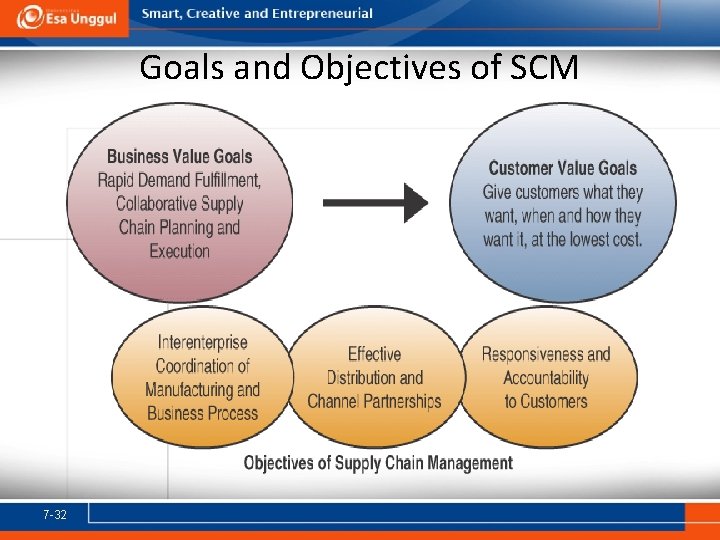 Esa Unggul

Smart, Creative and Entrepreneurial

Goals and Objectives of SCM

Business Value Goals
Rapid Demand Fulfillment, Collaborative Supply Chain Planning and Execution

Customer Value Goals
Give customers what they want, when and how they want it, at the lowest cost.

Interenterprise Coordination of Manufacturing and Business Process

Effective Distribution and Channel Partnerships

Responsiveness and Accountability to Customers

Objectives of Supply Chain Management

7-32